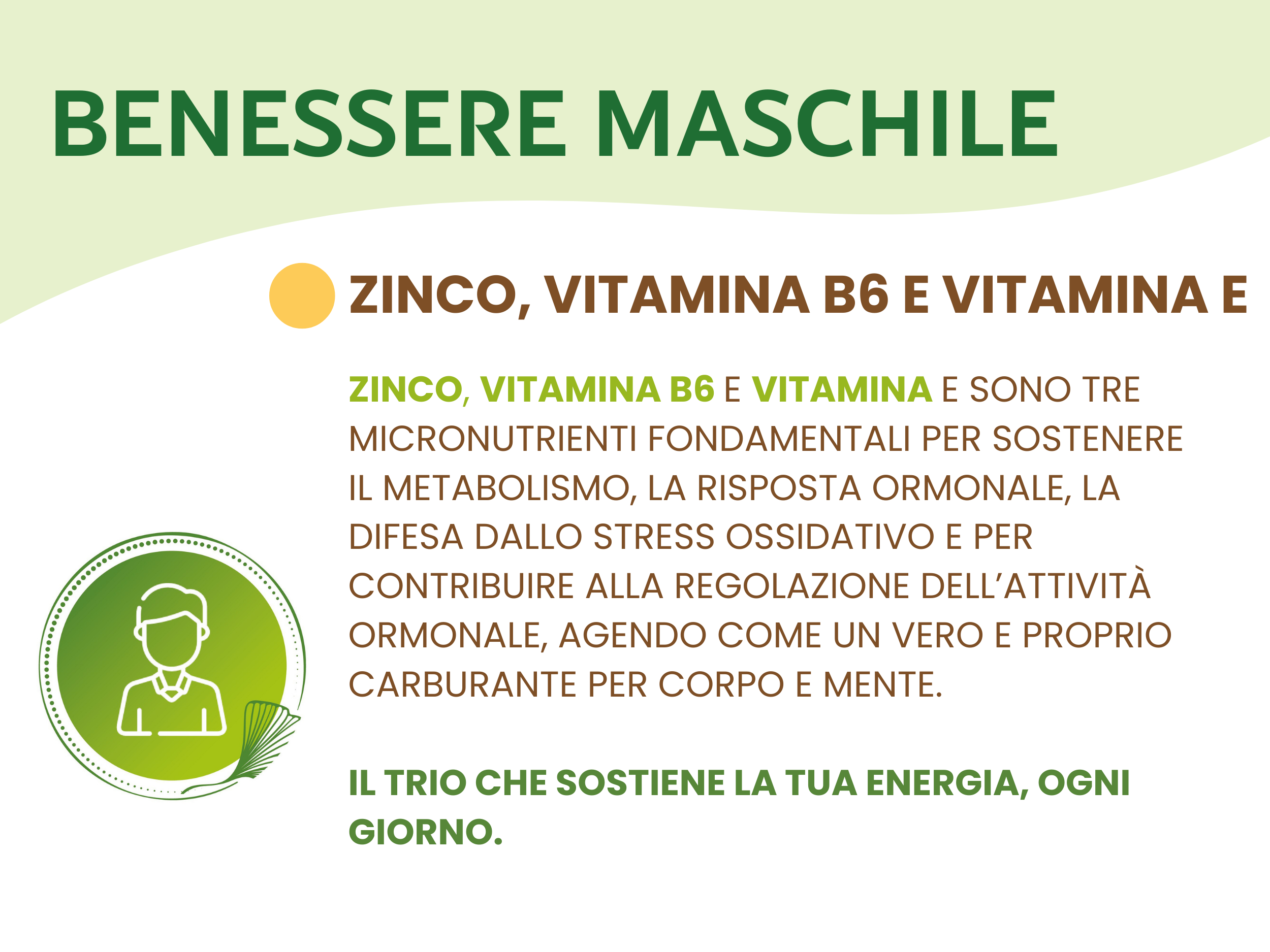 BENESSERE MASCHILE

ZINCO, VITAMINA B6 E VITAMINA E

ZINCO, VITAMINA B6 E VITAMINA E SONO TRE MICRONUTRIENTI FONDAMENTALI PER SOSTENERE IL METABOLISMO, LA RISPOSTA ORMONALE, LA DIFESA DALLO STRESS OSSIDATIVO E PER CONTRIBUIRE ALLA REGOLAZIONE DELL'ATTIVITÀ ORMONALE, AGENDO COME UN VERO E PROPRIO CARBURANTE PER CORPO E MENTE.

IL TRIO CHE SOSTIENE LA TUA ENERGIA, OGNI GIORNO.